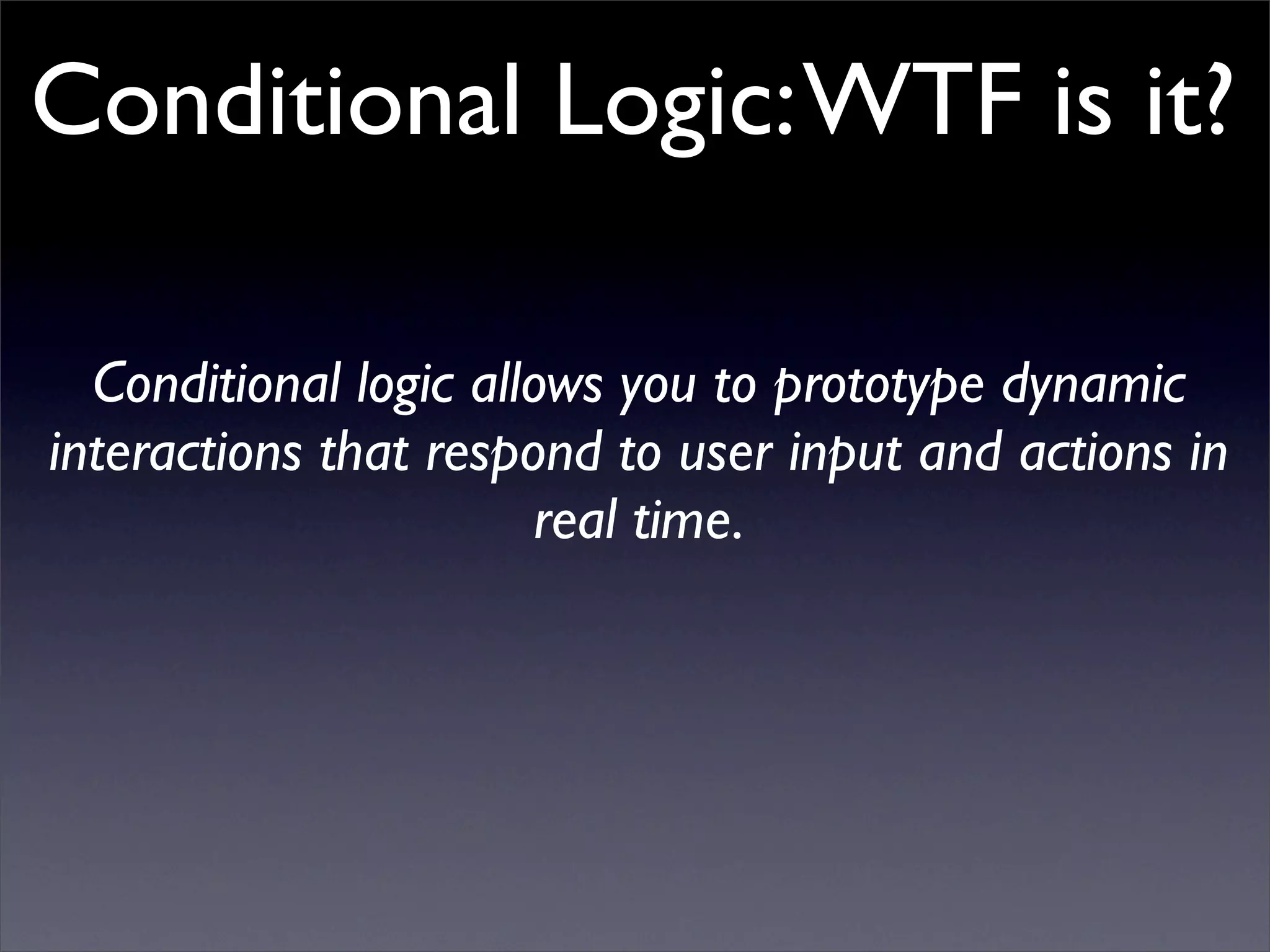 Conditional Logic: WTF is it?

Conditional logic allows you to prototype dynamic interactions that respond to user input and actions in real time.